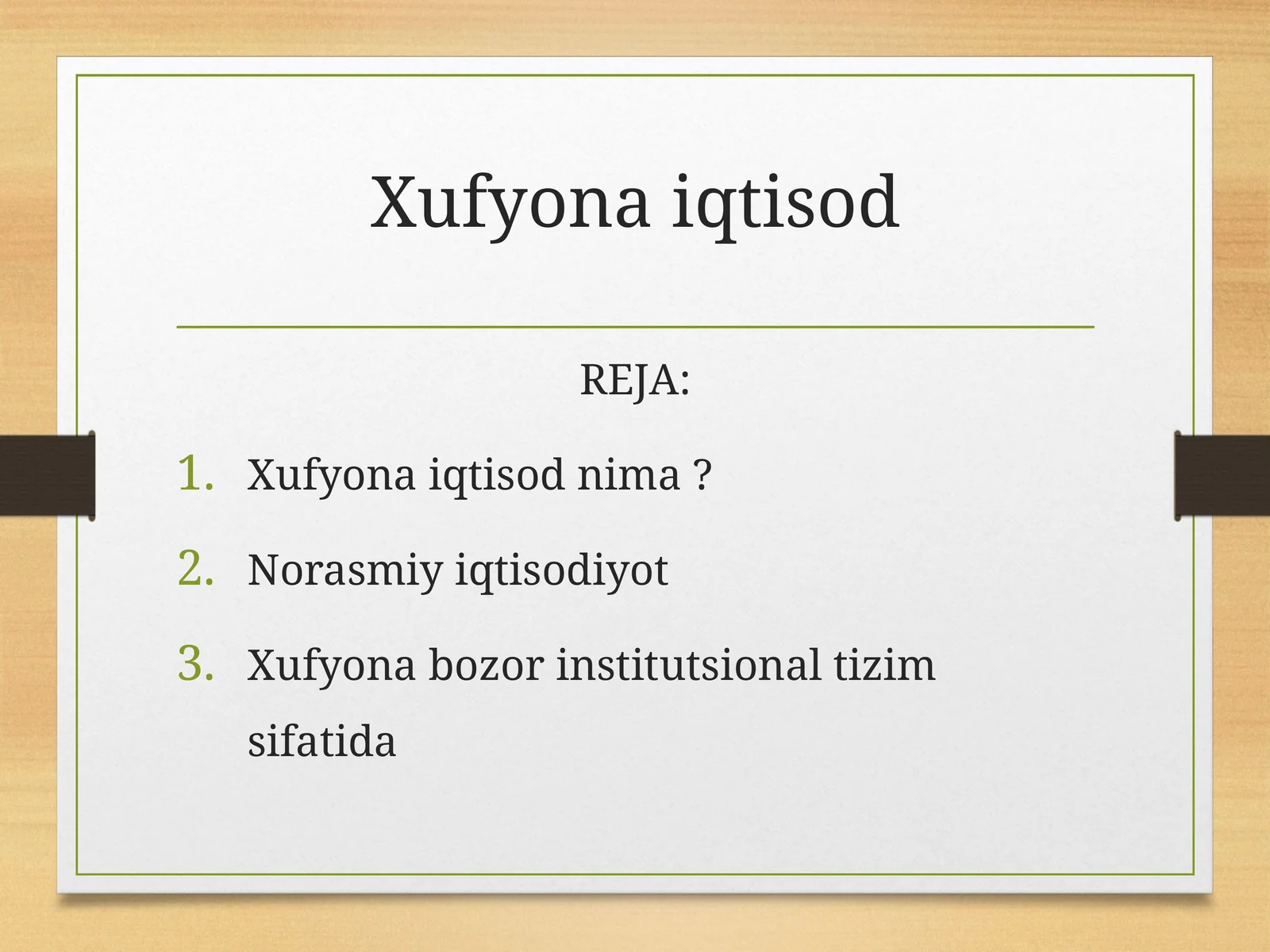 Xufyona iqtisod

REJA:

1. Xufyona iqtisod nima ?
2. Norasmiy iqtisodiyot
3. Xufyona bozor institutsional tizim sifatida